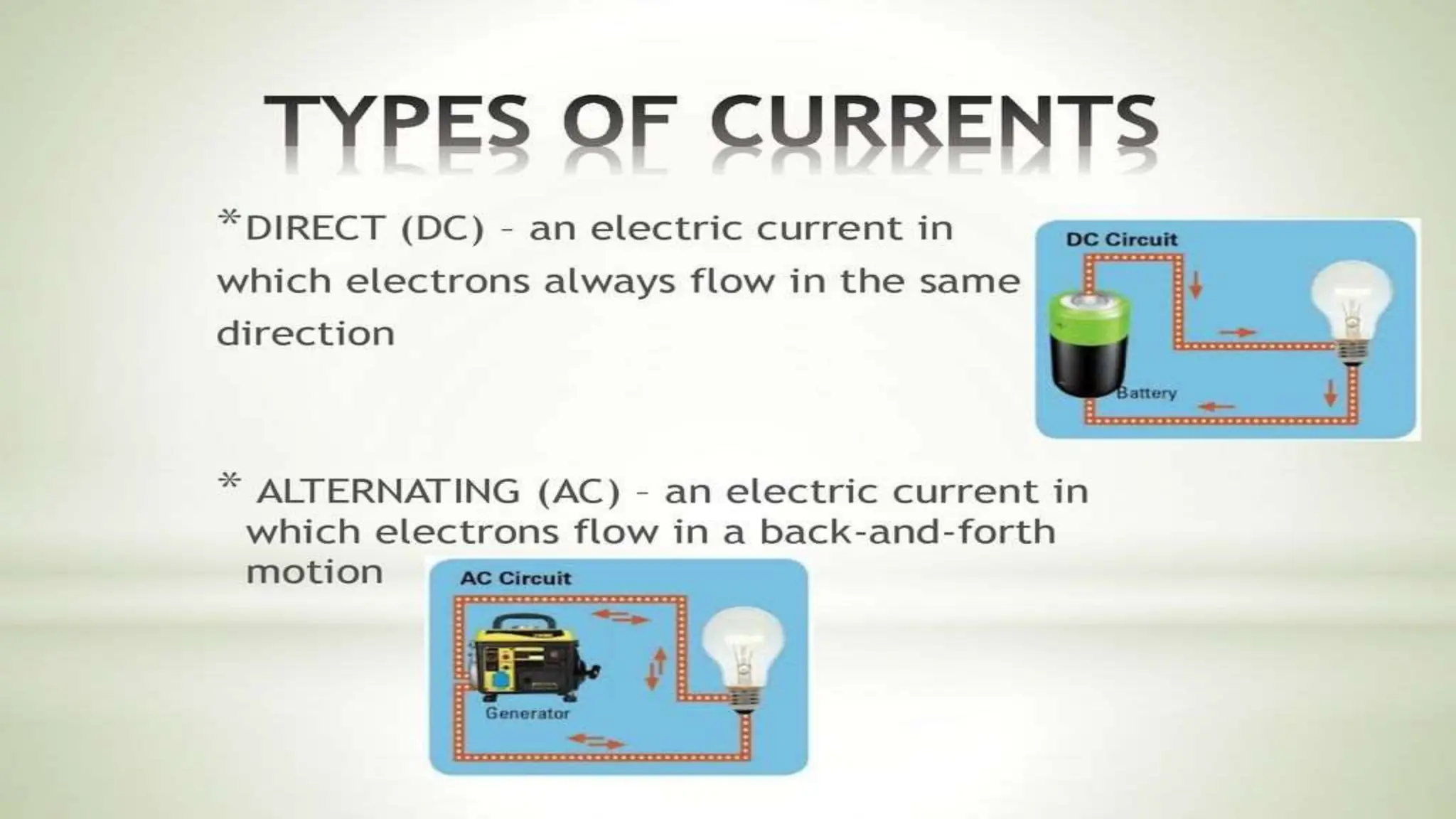 TYPES OF CURRENTS

*DIRECT (DC) – an electric current in which electrons always flow in the same direction

DC Circuit

Battery

* ALTERNATING (AC) – an electric current in which electrons flow in a back-and-forth motion

AC Circuit

Generator